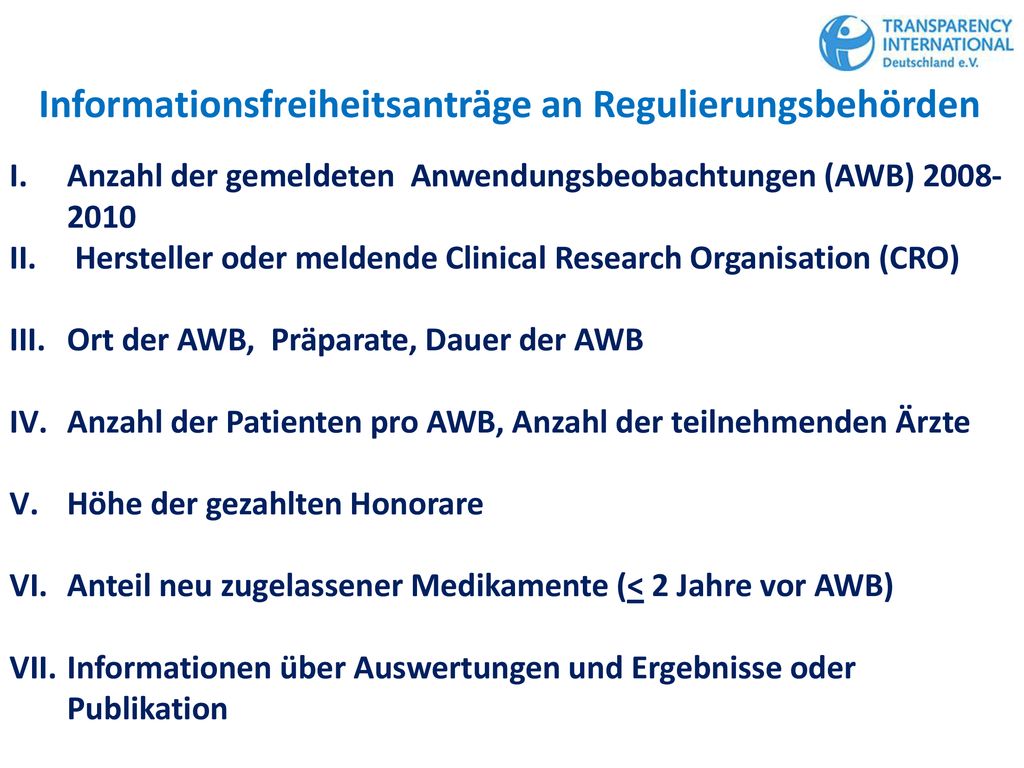 TRANSPARENCY INTERNATIONAL Deutschland e.V.

Informationsfreiheitsanträge an Regulierungsbehörden

I. Anzahl der gemeldeten Anwendungsbeobachtungen (AWB) 2008-2010
II. Hersteller oder meldende Clinical Research Organisation (CRO)
III. Ort der AWB, Präparate, Dauer der AWB
IV. Anzahl der Patienten pro AWB, Anzahl der teilnehmenden Ärzte
V. Höhe der gezahlten Honorare
VI. Anteil neu zugelassener Medikamente ($\leq$ 2 Jahre vor AWB)
VII. Informationen über Auswertungen und Ergebnisse oder Publikation